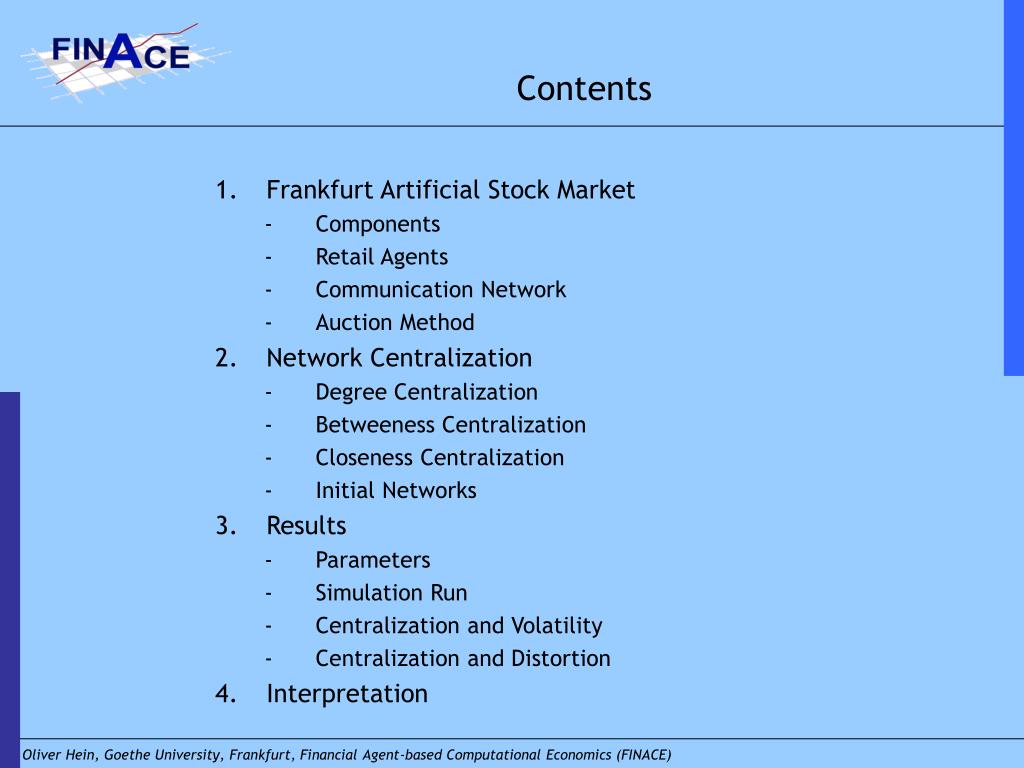 FINACE

Contents

1. Frankfurt Artificial Stock Market
- Components
- Retail Agents
- Communication Network
- Auction Method
2. Network Centralization
- Degree Centralization
- Betweeness Centralization
- Closeness Centralization
- Initial Networks
3. Results
- Parameters
- Simulation Run
- Centralization and Volatility
- Centralization and Distortion
4. Interpretation

Oliver Hein, Goethe University, Frankfurt, Financial Agent-based Computational Economics (FINACE)